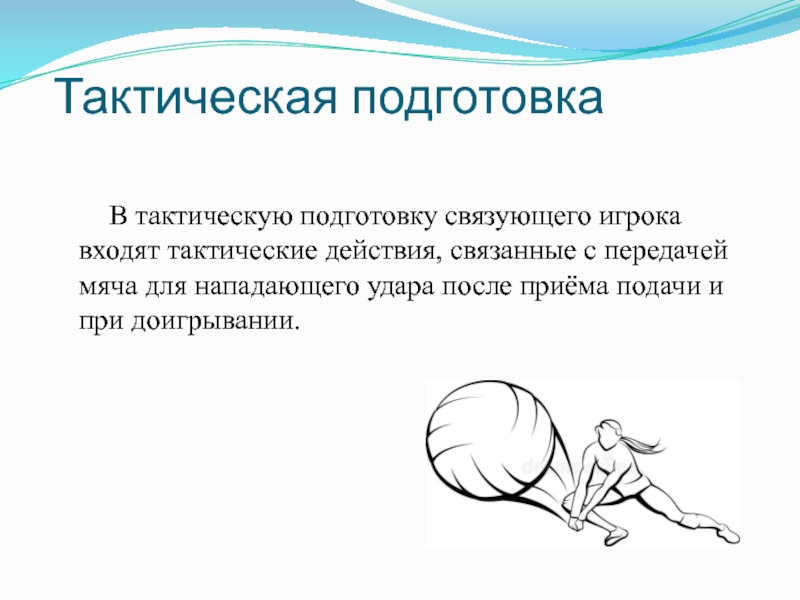 Тактическая подготовка

В тактическую подготовку связующего игрока входят тактические действия, связанные с передачей мяча для нападающего удара после приёма подачи и при доигрывании.